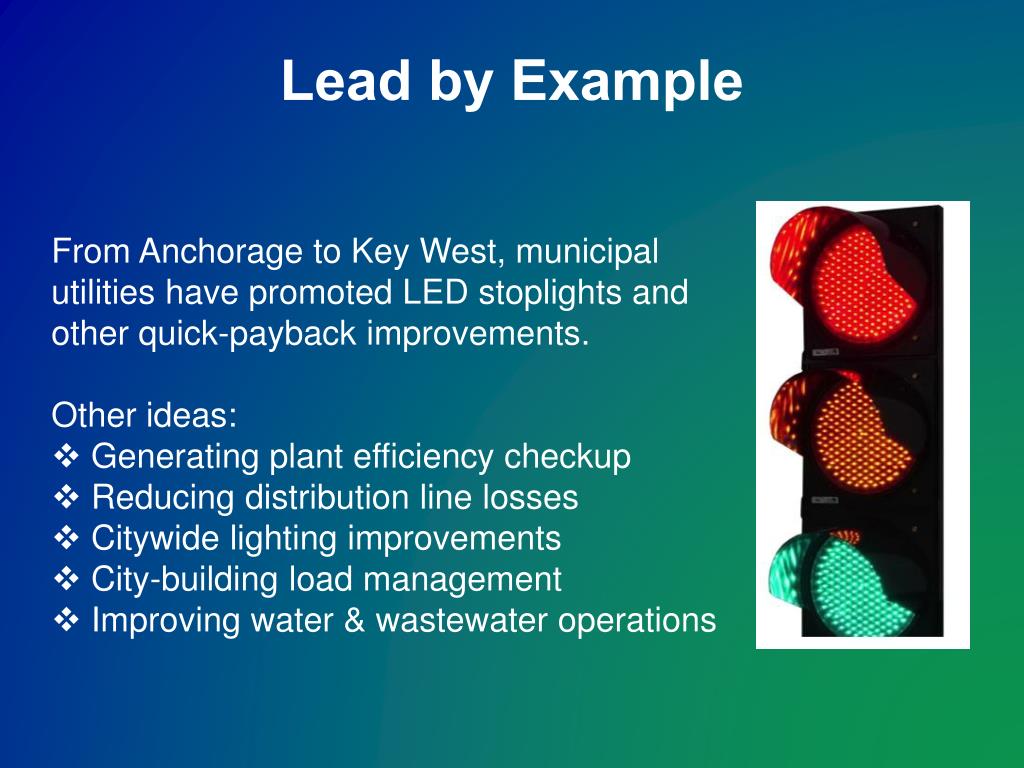 Lead by Example

From Anchorage to Key West, municipal utilities have promoted LED stoplights and other quick-payback improvements.

Other ideas:
❖ Generating plant efficiency checkup
❖ Reducing distribution line losses
❖ Citywide lighting improvements
❖ City-building load management
❖ Improving water & wastewater operations